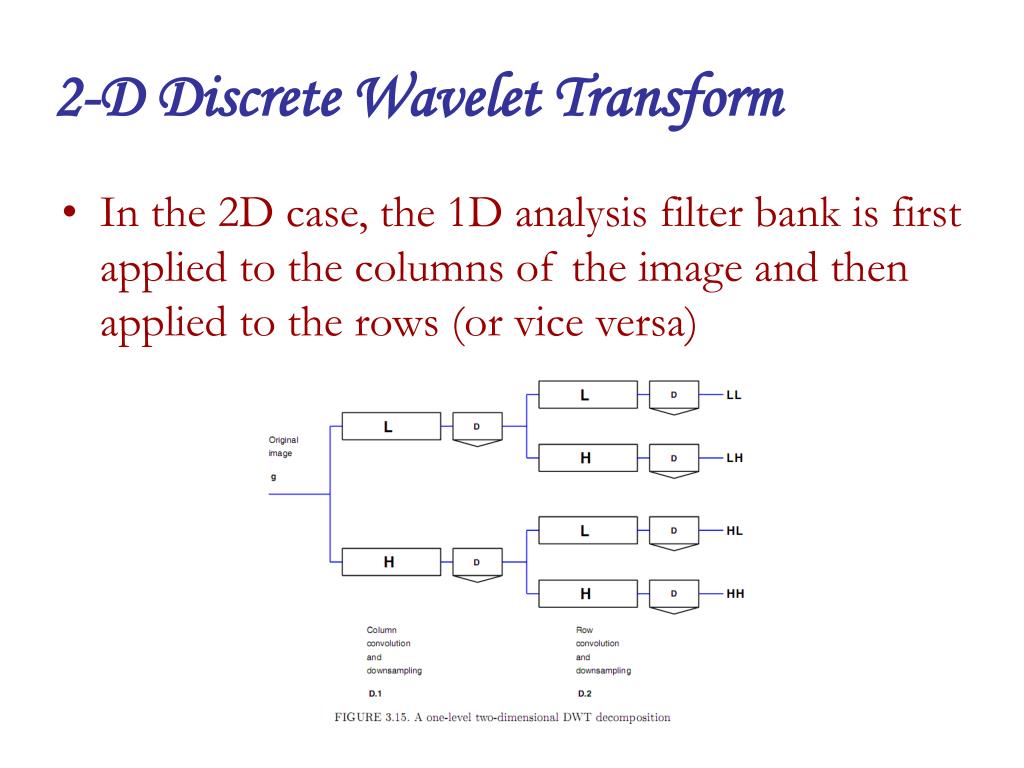 2-D Discrete Wavelet Transform

• In the 2D case, the 1D analysis filter bank is first applied to the columns of the image and then applied to the rows (or vice versa)

Original image

g

L

D

H

D

L

D

LL

H

D

LH

L

D

HL

H

D

HH

Column convolution and downsampling

D.1

Row convolution and downsampling

D.2

FIGURE 3.15. A one-level two-dimensional DWT decomposition